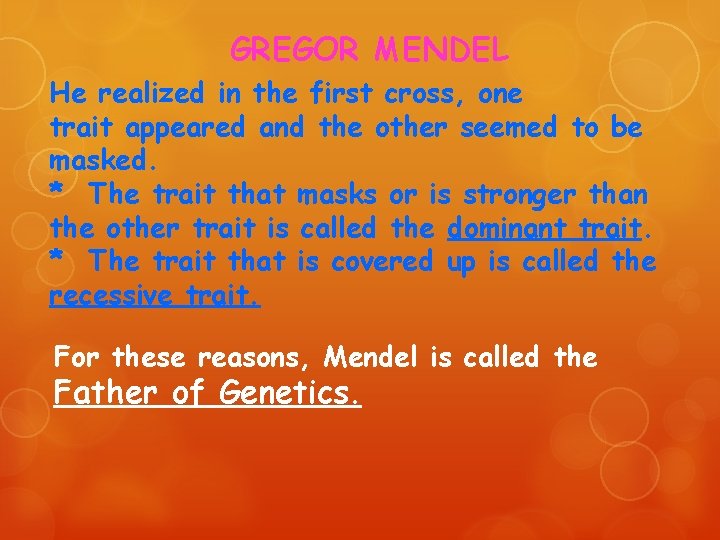 GREGOR MENDEL

He realized in the first cross, one trait appeared and the other seemed to be masked.
* The trait that masks or is stronger than the other trait is called the dominant trait.
* The trait that is covered up is called the recessive trait.

For these reasons, Mendel is called the Father of Genetics.